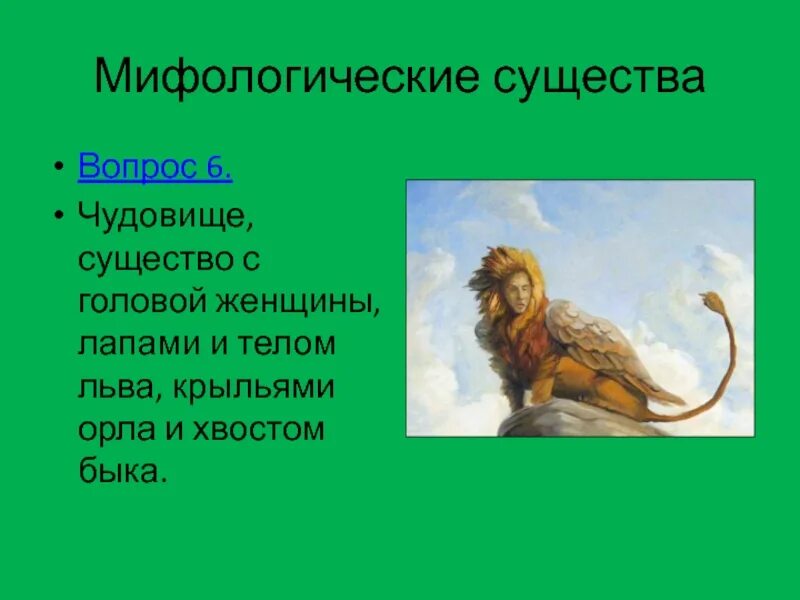 Мифологические существа

• Вопрос 6.
• Чудовище, существо с головой женщины, лапами и телом льва, крыльями орла и хвостом быка.